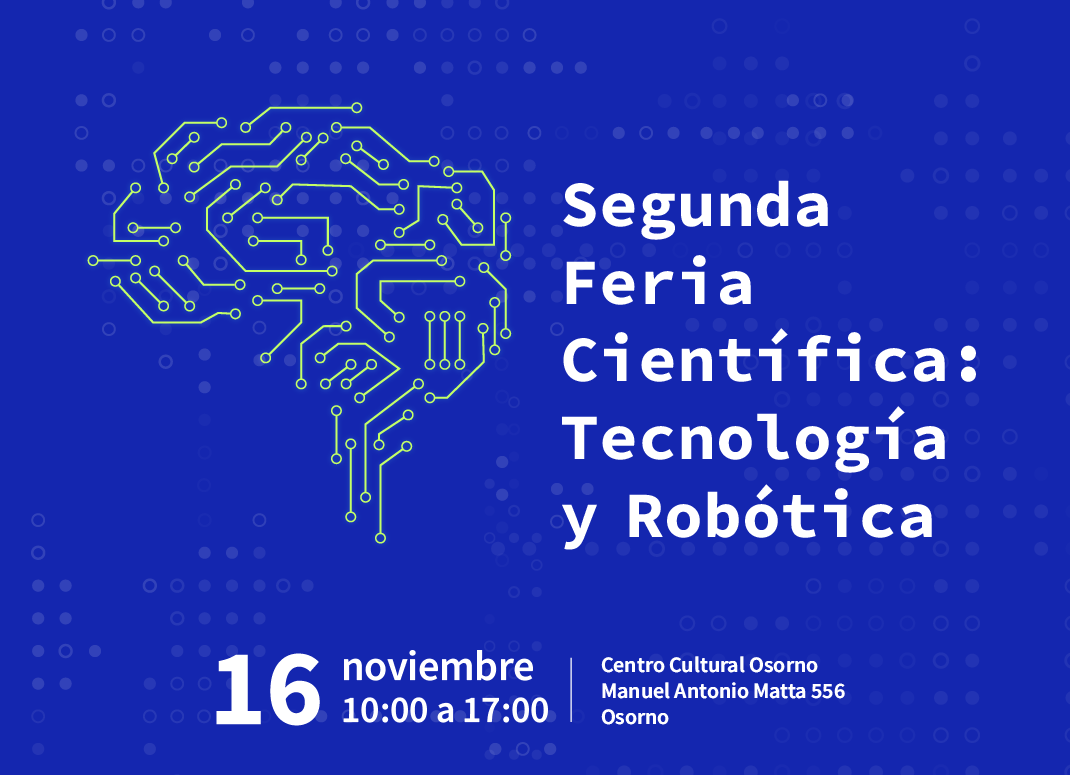 Segunda Feria Científica: Tecnología y Robótica

16 noviembre 10:00 a 17:00

Centro Cultural Osorno
Manuel Antonio Matta 556
Osorno